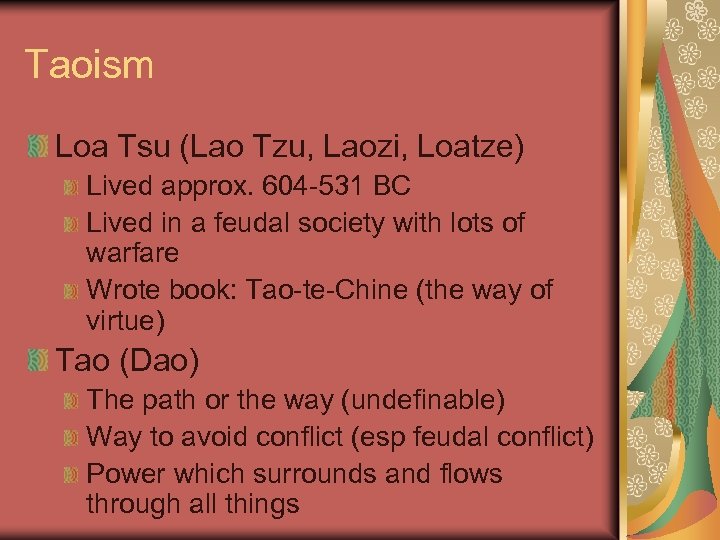 Taoism

Loa Tsu (Lao Tzu, Laozi, Loatze)

Lived approx. 604-531 BC

Lived in a feudal society with lots of warfare

Wrote book: Tao-te-Chine (the way of virtue)

Tao (Dao)

The path or the way (undefinable)

Way to avoid conflict (esp feudal conflict)

Power which surrounds and flows through all things